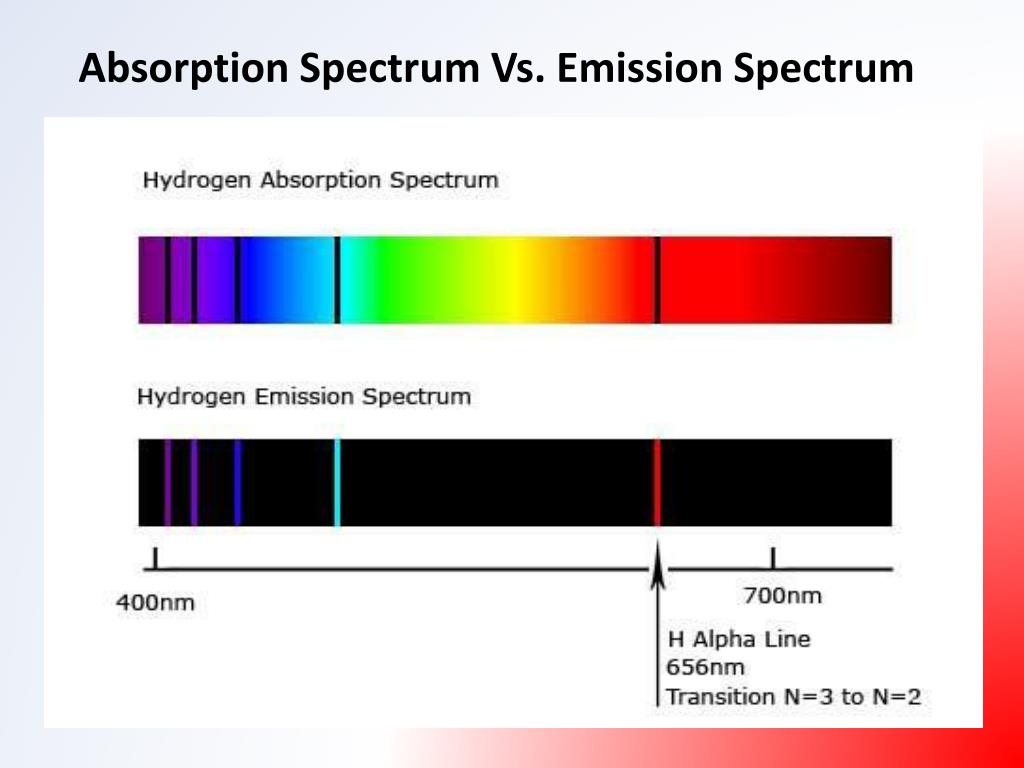 Absorption Spectrum Vs. Emission Spectrum

Hydrogen Absorption Spectrum

Hydrogen Emission Spectrum

400nm

700nm

H Alpha Line
656nm
Transition N=3 to N=2